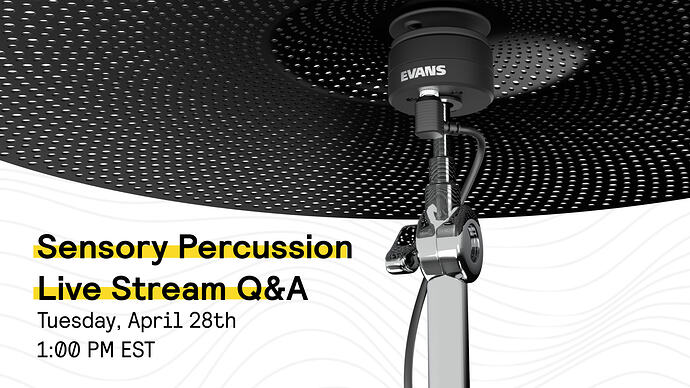 EVANS

Sensory Percussion
Live Stream Q&A
Tuesday, April 28th
1:00 PM EST